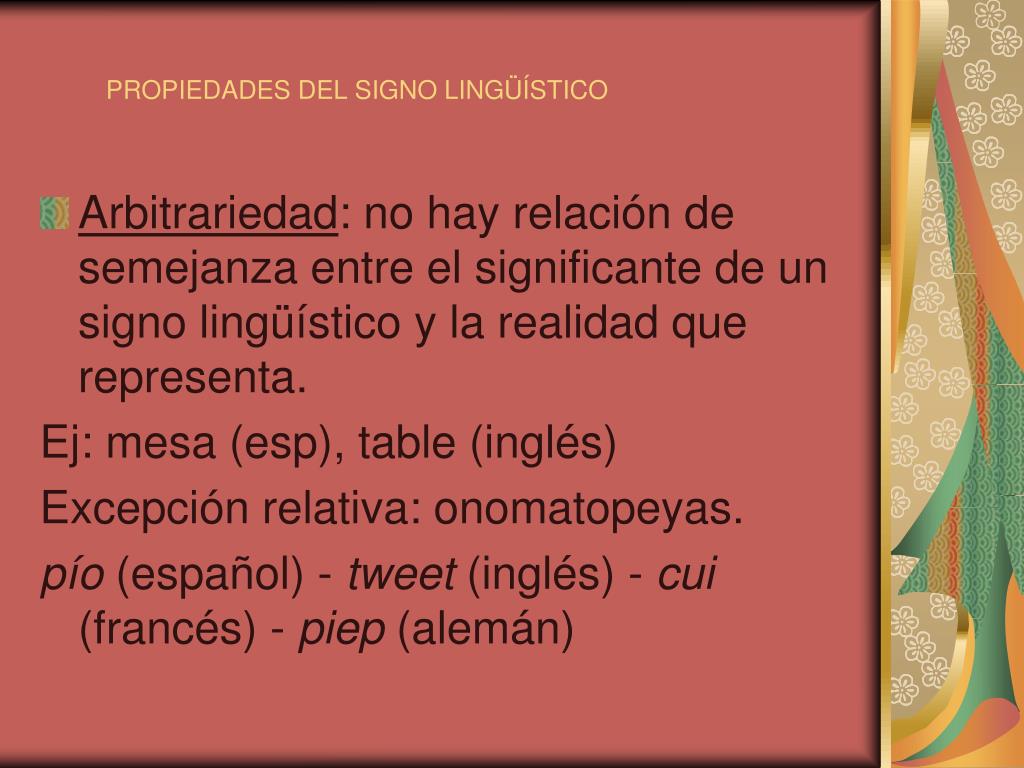 PROPIEDADES DEL SIGNO LINGÜÍSTICO

Arbitrariedad: no hay relación de semejanza entre el significante de un signo lingüístico y la realidad que representa.

Ej: mesa (esp), table (inglés)

Excepción relativa: onomatopeyas.

pío (español) - tweet (inglés) - cui (francés) - piep (alemán)